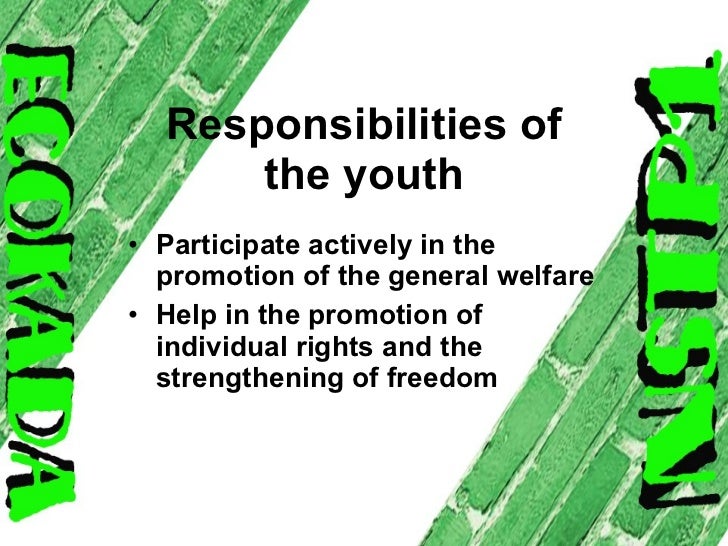 ECOKADA

Responsibilities of the youth

• Participate actively in the promotion of the general welfare
• Help in the promotion of individual rights and the strengthening of freedom

NSTP1